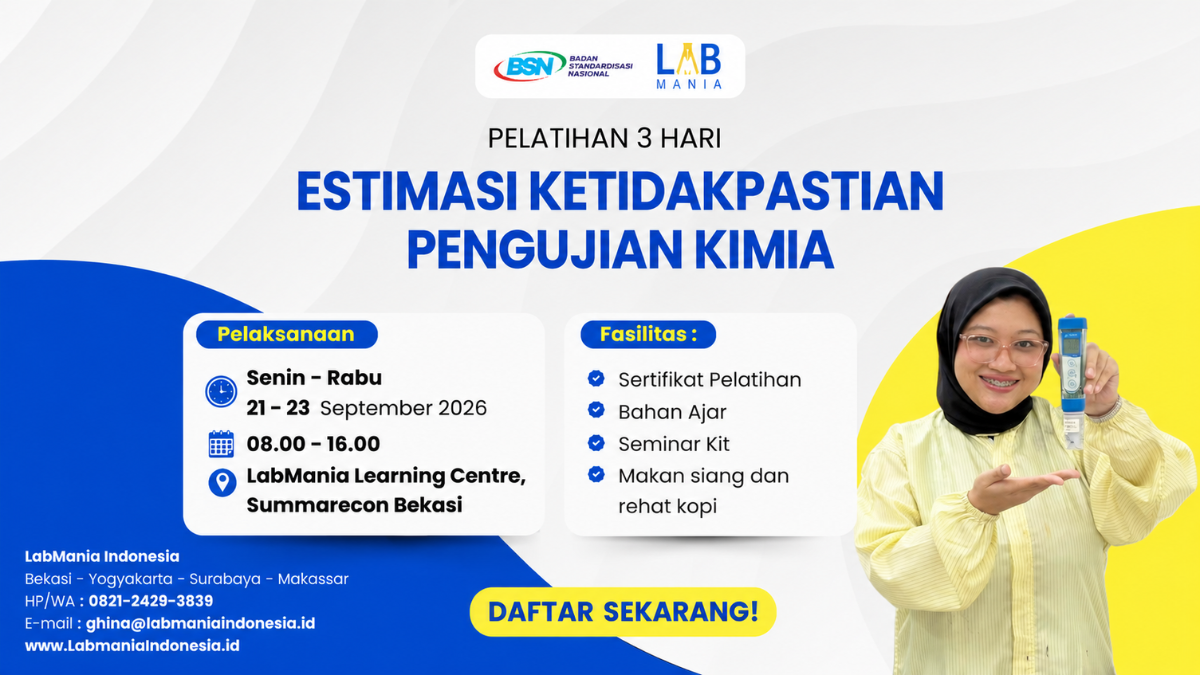 BSN BADAN STANDARDISASI NASIONAL

LAB MANIA

PELATIHAN 3 HARI

ESTIMASI KETIDAKPASTIAN PENGUJIAN KIMIA

Pelaksanaan

Senin - Rabu
21 - 23 September 2026

08.00 - 16.00

LabMania Learning Centre, Summarecon Bekasi

Fasilitas :

Sertifikat Pelatihan
Bahan Ajar
Seminar Kit
Makan siang dan rehat kopi

LabMania Indonesia
Bekasi - Yogyakarta - Surabaya - Makassar
HP/WA : 0821-2429-3839
E-mail : ghina@labmaniaindonesia.id
www.LabmaniaIndonesia.id

DAFTAR SEKARANG!